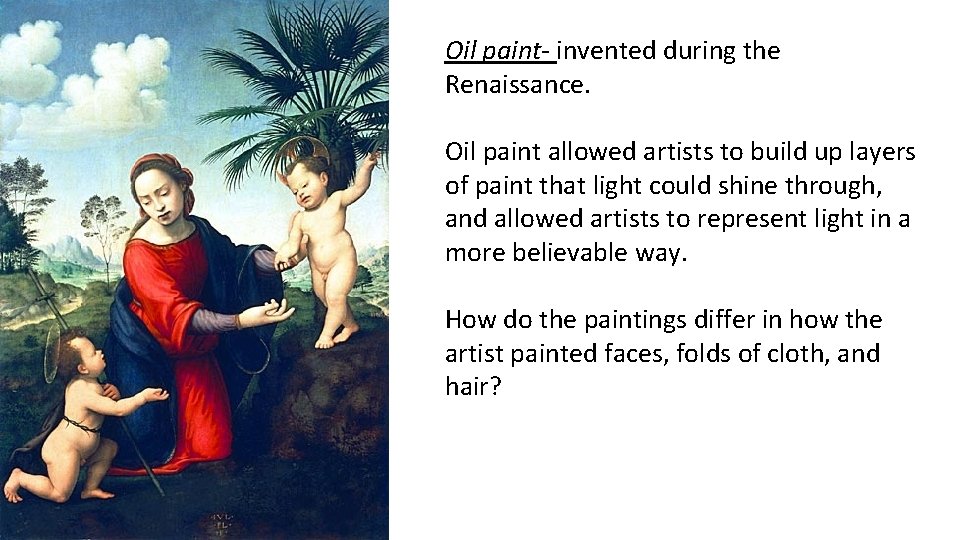 Oil paint- invented during the Renaissance.

Oil paint allowed artists to build up layers of paint that light could shine through, and allowed artists to represent light in a more believable way.

How do the paintings differ in how the artist painted faces, folds of cloth, and hair?